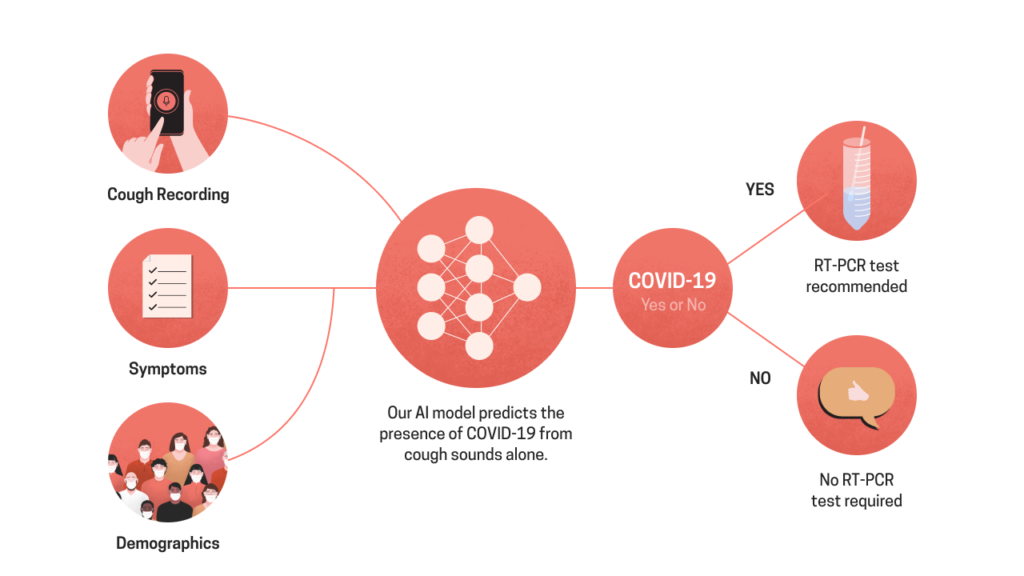 Cough Recording

Symptoms

Demographics

Our AI model predicts the presence of COVID-19 from cough sounds alone.

COVID-19
Yes or No

YES

RT-PCR test recommended

NO

No RT-PCR test required